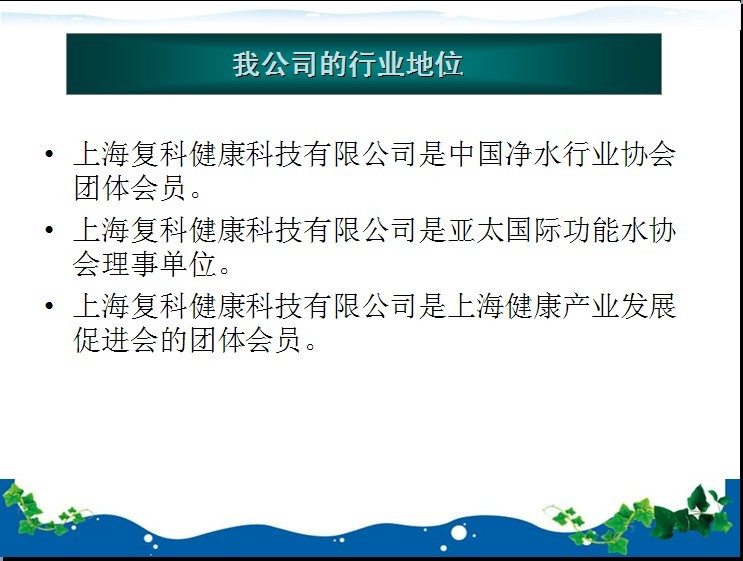 我公司的行业地位

• 上海复科健康科技有限公司是中国净水行业协会团体会员。

• 上海复科健康科技有限公司是亚太国际功能水协会理事单位。

• 上海复科健康科技有限公司是上海健康产业发展促进会的团体会员。